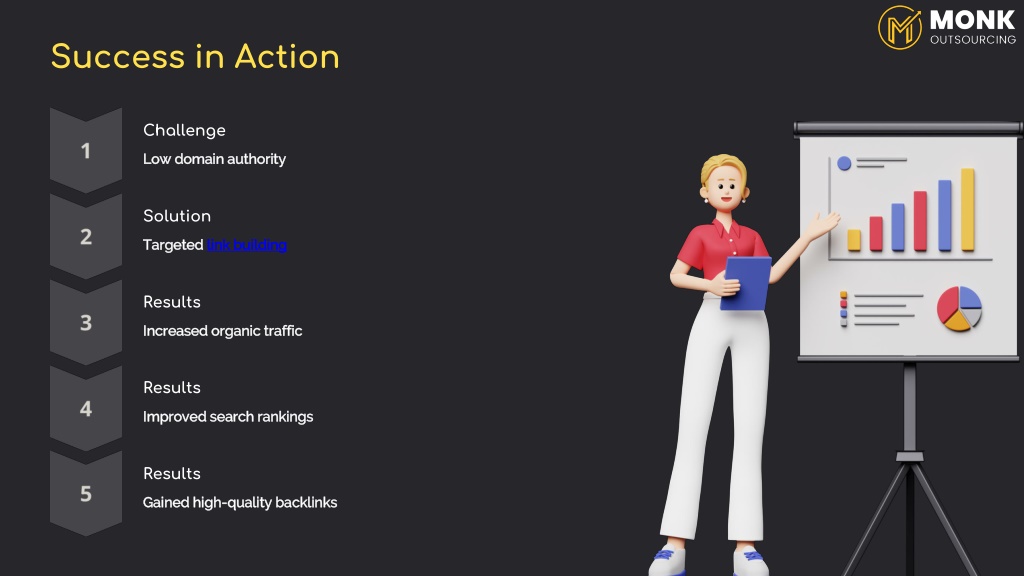 MONK
OUTSOURCING

Success in Action

1
Challenge
Low domain authority

2
Solution
Targeted link building

3
Results
Increased organic traffic

4
Results
Improved search rankings

5
Results
Gained high-quality backlinks